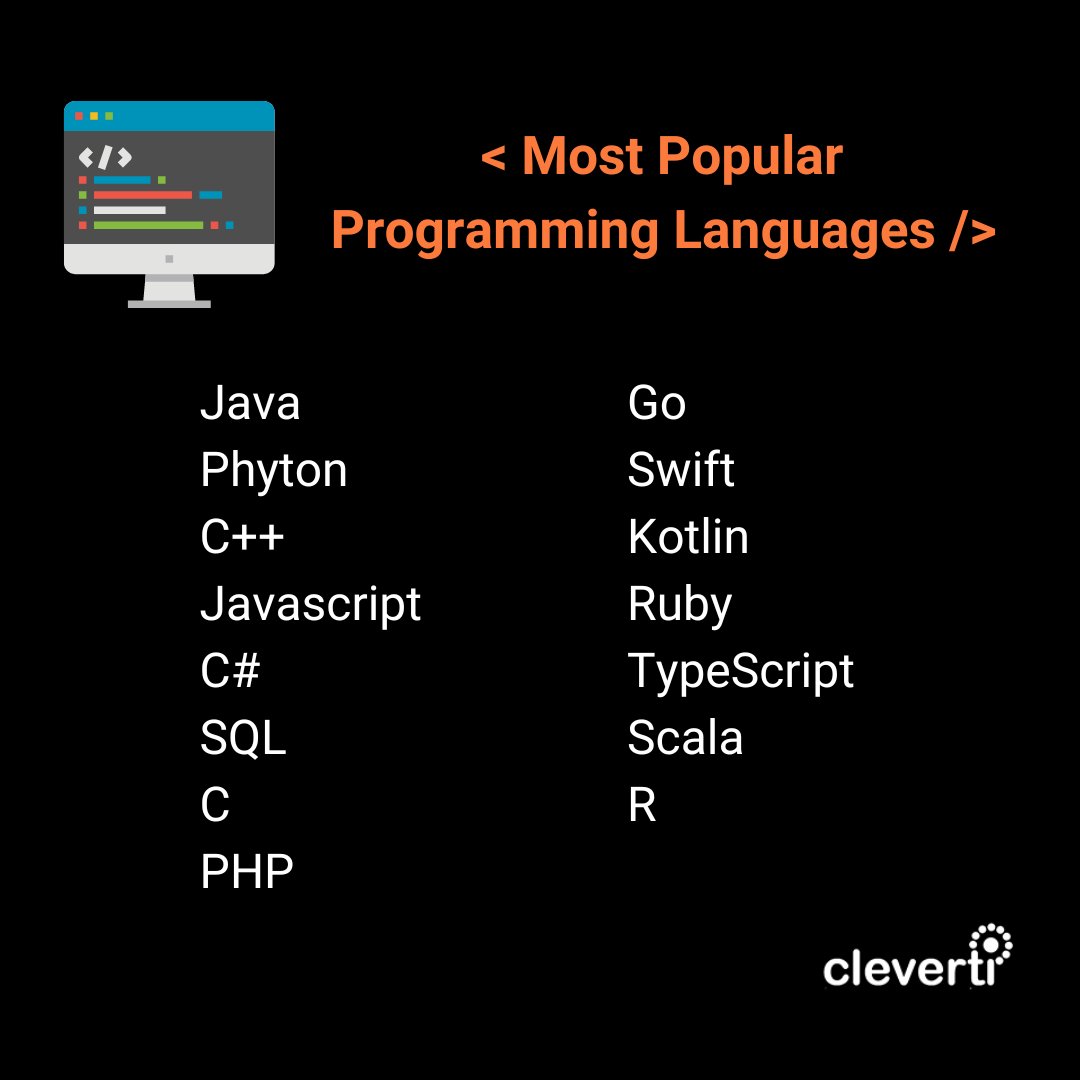 </>

< Most Popular Programming Languages />

Java
Phyton
C++
Javascript
C#
SQL
C
PHP

Go
Swift
Kotlin
Ruby
TypeScript
Scala
R

cleverti